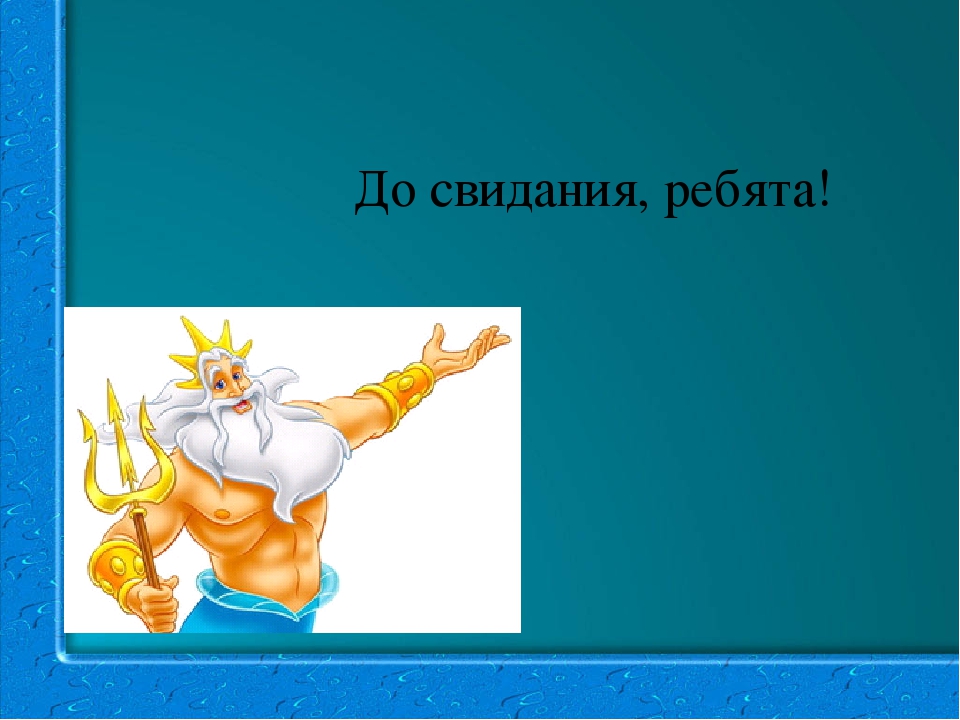 До свидания, ребята!